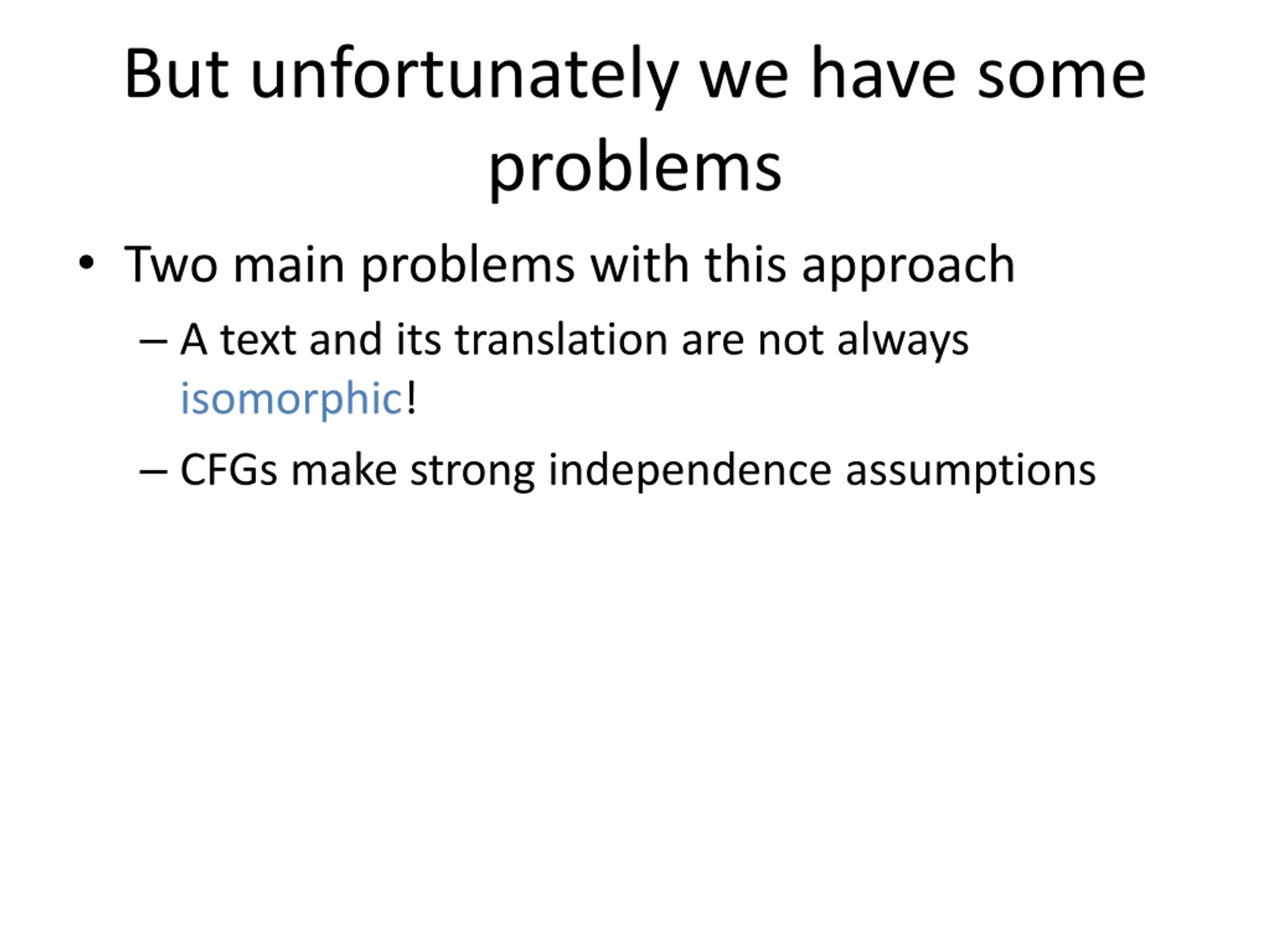 But unfortunately we have some problems

• Two main problems with this approach
– A text and its translation are not always isomorphic!
– CFGs make strong independence assumptions